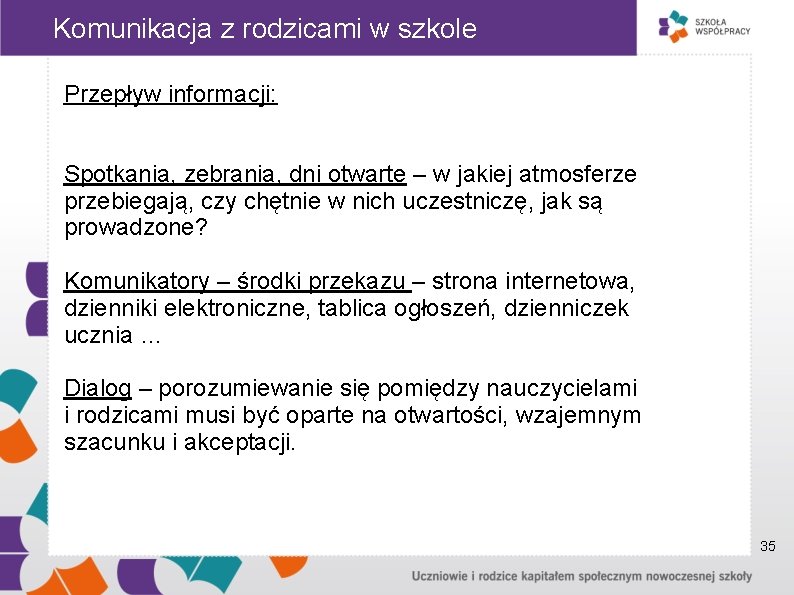 Komunikacja z rodzicami w szkole

SZKOŁA WSPÓŁPRACY

Przepływ informacji:

Spotkania, zebrania, dni otwarte – w jakiej atmosferze przebiegają, czy chętnie w nich uczestniczę, jak są prowadzone?

Komunikatory – środki przekazu – strona internetowa, dzienniki elektroniczne, tablica ogłoszeń, dzienniczek ucznia …

Dialog – porozumiewanie się pomiędzy nauczycielami i rodzicami musi być oparte na otwartości, wzajemnym szacunku i akceptacji.

35

Uczniowie i rodzice kapitałem społecznym nowoczesnej szkoły